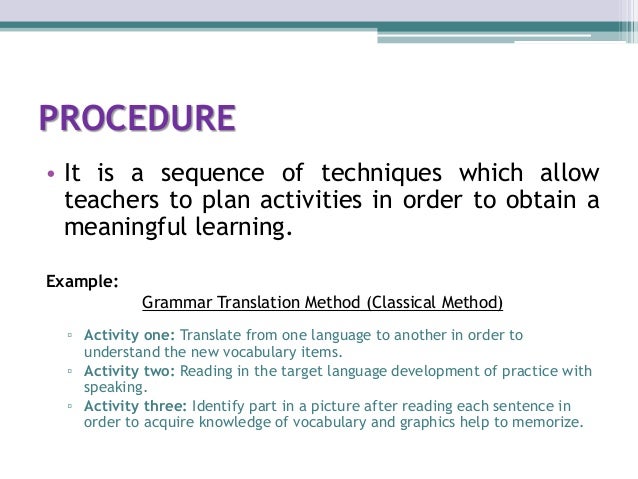 PROCEDURE

• It is a sequence of techniques which allow teachers to plan activities in order to obtain a meaningful learning.

Example:

Grammar Translation Method (Classical Method)

▫ Activity one: Translate from one language to another in order to understand the new vocabulary items.
▫ Activity two: Reading in the target language development of practice with speaking.
▫ Activity three: Identify part in a picture after reading each sentence in order to acquire knowledge of vocabulary and graphics help to memorize.